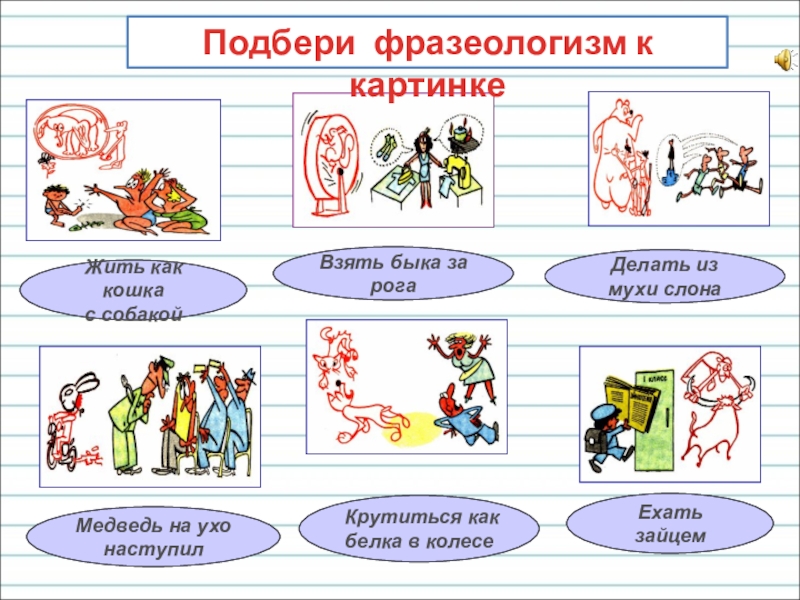 Подбери фразеологизм к картинке

Жить как кошка с собакой

Взять быка за рога

Делать из мухи слона

1 класс

Медведь на ухо наступил

Крутиться как белка в колесе

Ехать зайцем